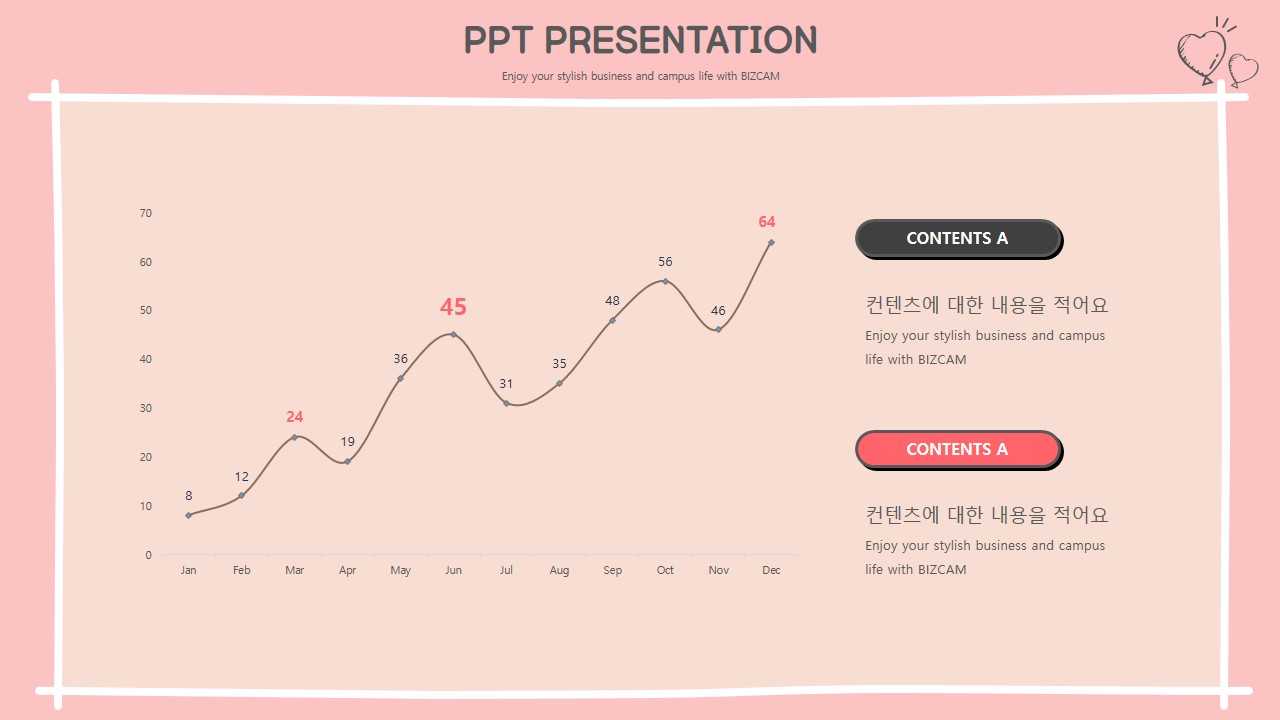 PPT PRESENTATION

Enjoy your stylish business and campus life with BIZCAM

70
60
50
40
30
20
10
0

8
12
24
19
36
45
31
35
48
56
46
64

Jan Feb Mar Apr May Jun Jul Aug Sep Oct Nov Dec

CONTENTS A

컨텐츠에 대한 내용을 적어요

Enjoy your stylish business and campus life with BIZCAM

CONTENTS A

컨텐츠에 대한 내용을 적어요

Enjoy your stylish business and campus life with BIZCAM